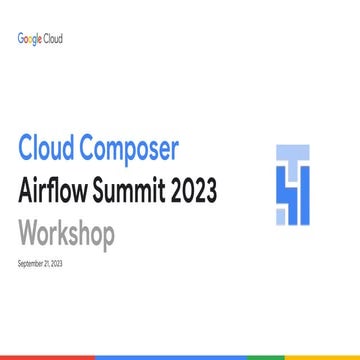 Google Cloud

Cloud Composer
Airflow Summit 2023
Workshop

September 21, 2023